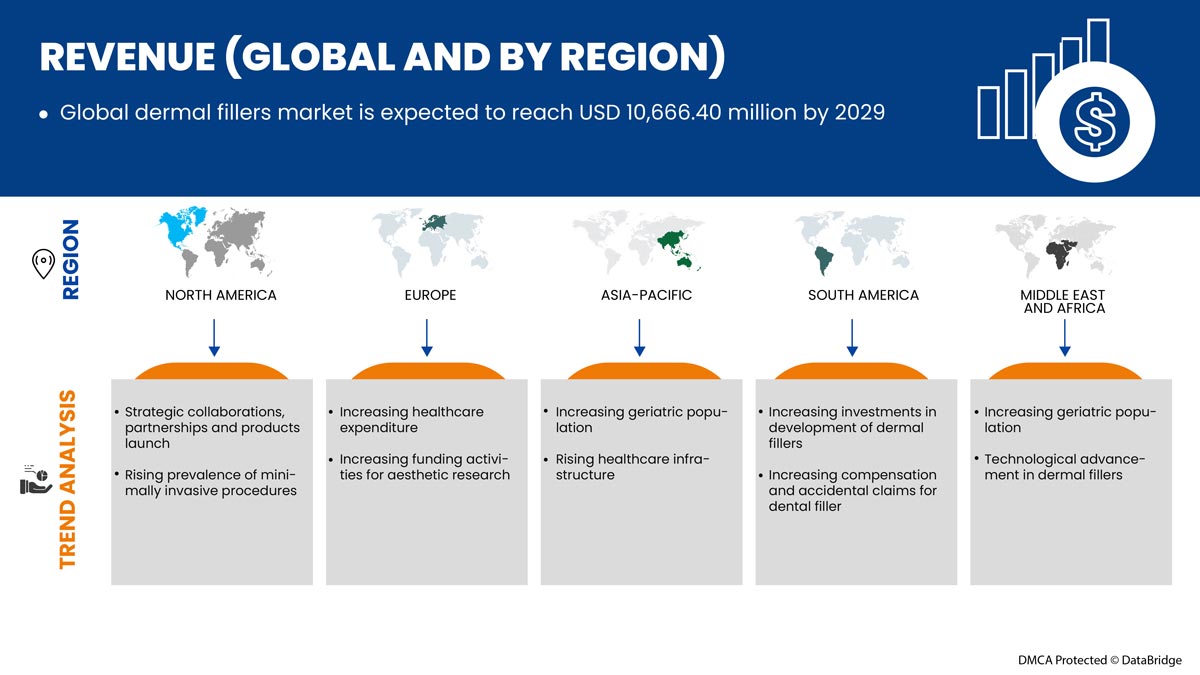 REVENUE (GLOBAL AND BY REGION)

• Global dermal fillers market is expected to reach USD 10,666.40 million by 2029

REGION

NORTH AMERICA

EUROPE

ASIA-PACIFIC

SOUTH AMERICA

MIDDLE EAST AND AFRICA

TREND ANALYSIS

• Strategic collaborations, partnerships and products launch

• Rising prevalence of minimally invasive procedures

• Increasing healthcare expenditure

• Increasing funding activities for aesthetic research

• Increasing geriatric population

• Rising healthcare infrastructure

• Increasing investments in development of dermal fillers

• Increasing compensation and accidental claims for dental filler

• Increasing geriatric population

• Technological advancement in dermal fillers

DMCA Protected © DataBridge